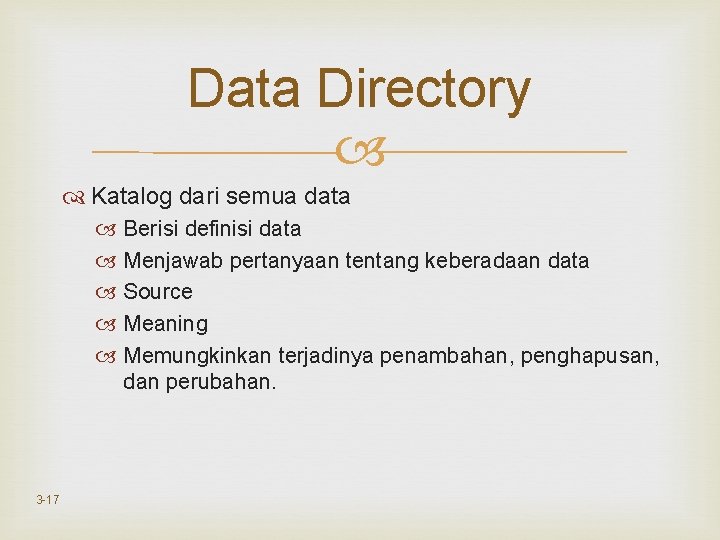 Data Directory

Katalog dari semua data

Berisi definisi data

Menjawab pertanyaan tentang keberadaan data

Source

Meaning

Memungkinkan terjadinya penambahan, penghapusan, dan perubahan.

3-17